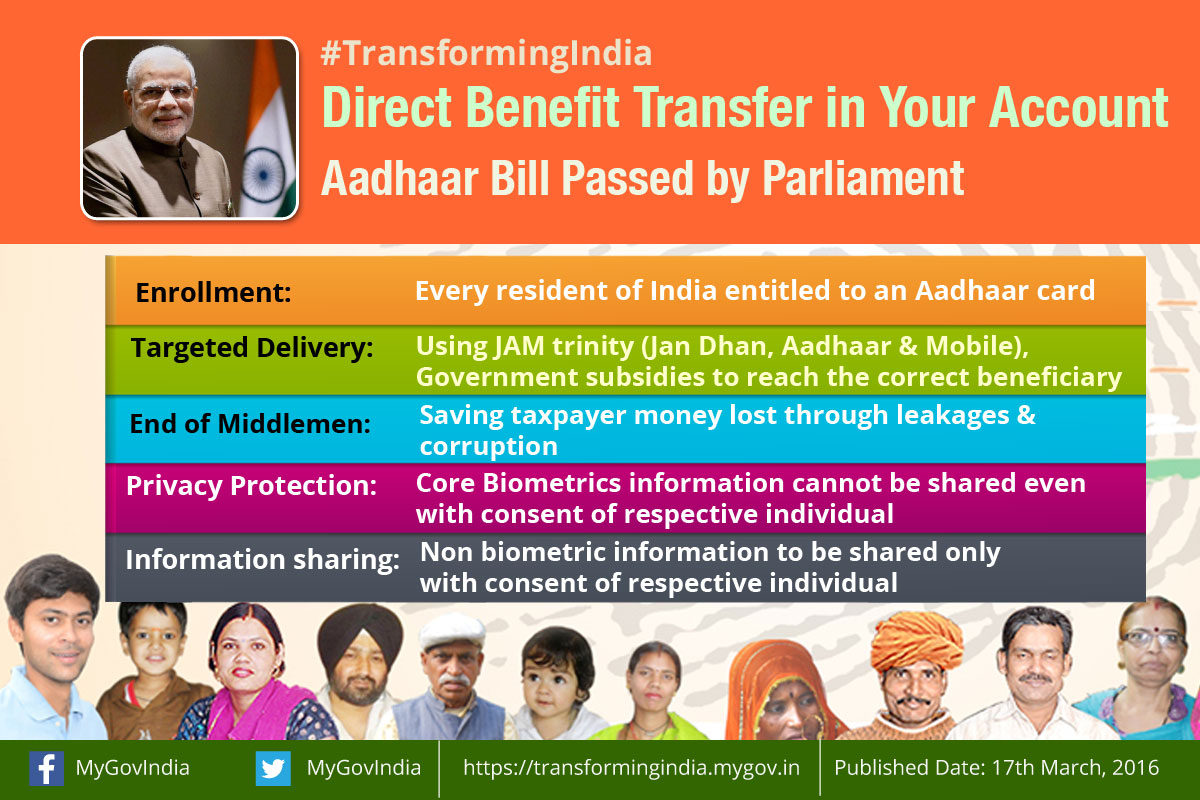 #TransformingIndia
Direct Benefit Transfer in Your Account
Aadhaar Bill Passed by Parliament

| | |
|---|---|
| Enrollment: | Every resident of India entitled to an Aadhaar card |
| Targeted Delivery: | Using JAM trinity (Jan Dhan, Aadhaar & Mobile), Government subsidies to reach the correct beneficiary |
| End of Middlemen: | Saving taxpayer money lost through leakages & corruption |
| Privacy Protection: | Core Biometrics information cannot be shared even with consent of respective individual |
| Information sharing: | Non biometric information to be shared only with consent of respective individual |

MyGovIndia MyGovIndia https://transformingindia.mygov.in Published Date: 17th March, 2016